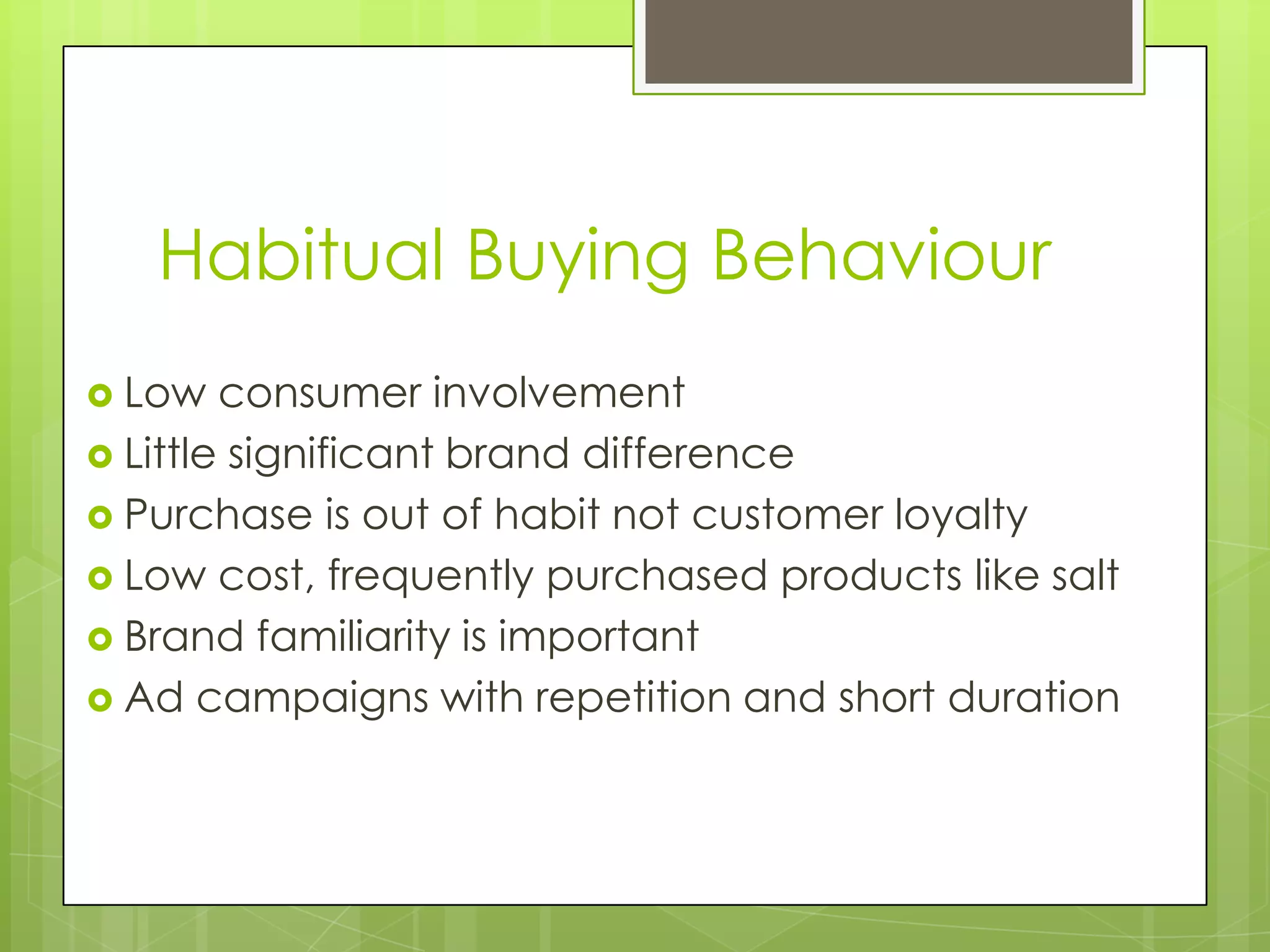 Habitual Buying Behaviour

- Low consumer involvement
- Little significant brand difference
- Purchase is out of habit not customer loyalty
- Low cost, frequently purchased products like salt
- Brand familiarity is important
- Ad campaigns with repetition and short duration